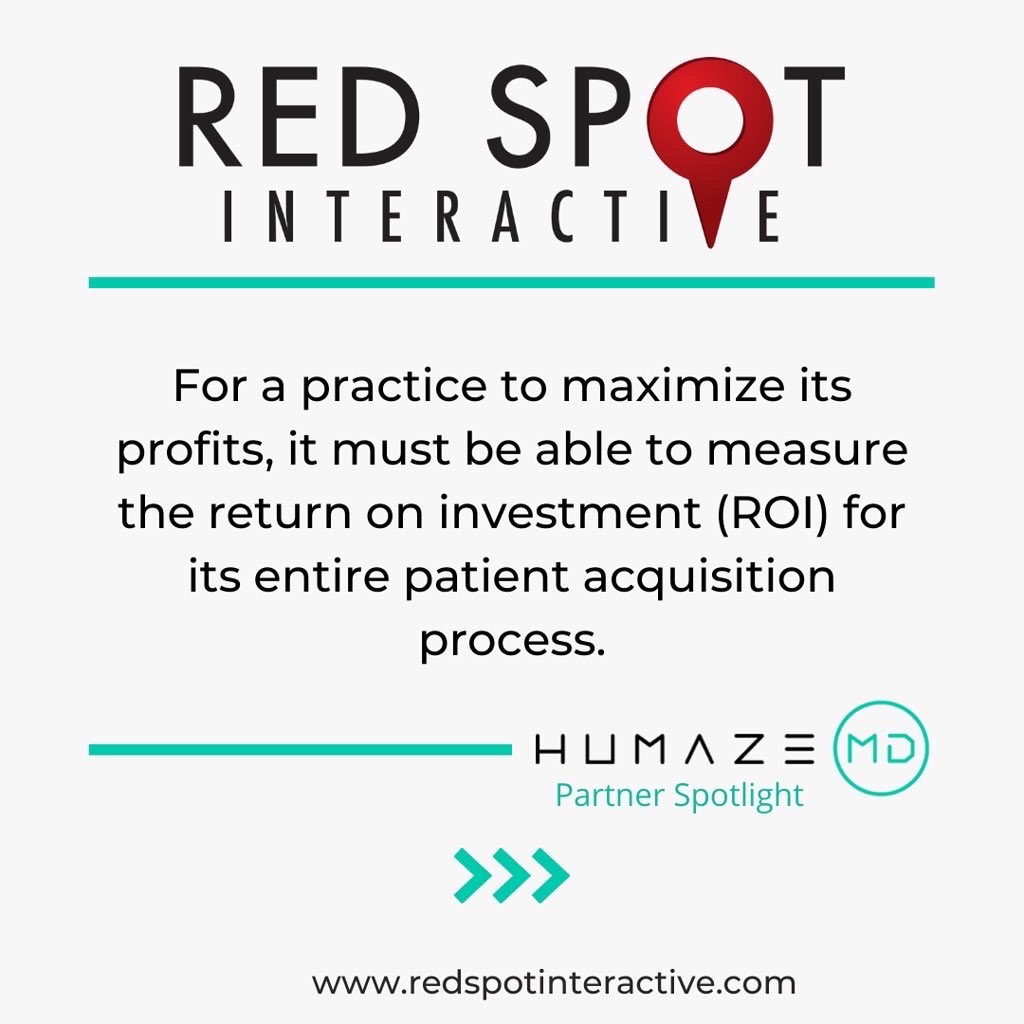 RED SPOT
INTERACTIVE

For a practice to maximize its profits, it must be able to measure the return on investment (ROI) for its entire patient acquisition process.

HUMAZE MD
Partner Spotlight

www.redspotinteractive.com